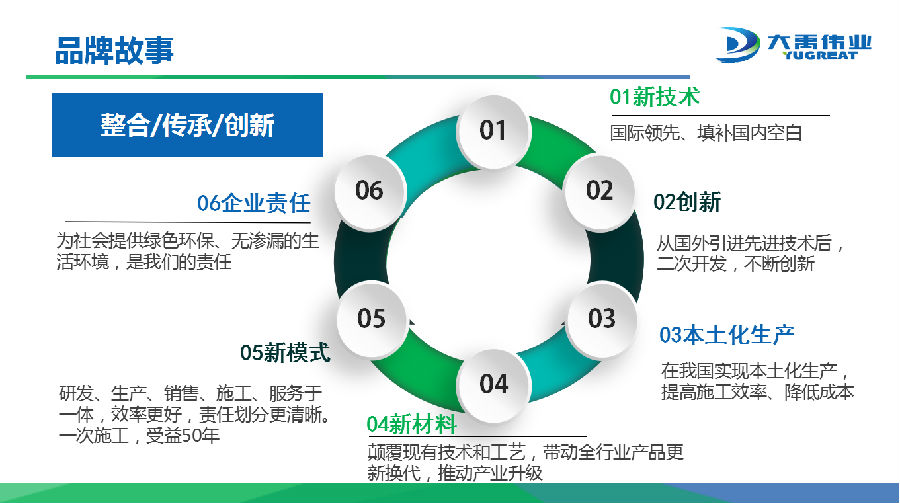 品牌故事

大禹伟业
YUGREAT

整合/传承/创新

01

02

03

04

05

06

01新技术

国际领先、填补国内空白

02创新

从国外引进先进技术后，二次开发，不断创新

03本土化生产

在我国实现本土化生产，提高施工效率、降低成本

04新材料

颠覆现有技术和工艺，带动全行业产品更新换代，推动产业升级

05新模式

研发、生产、销售、施工、服务于一体，效率更好，责任划分更清晰。一次施工，受益50年

06企业责任

为社会提供绿色环保、无渗漏的生活环境，是我们的责任